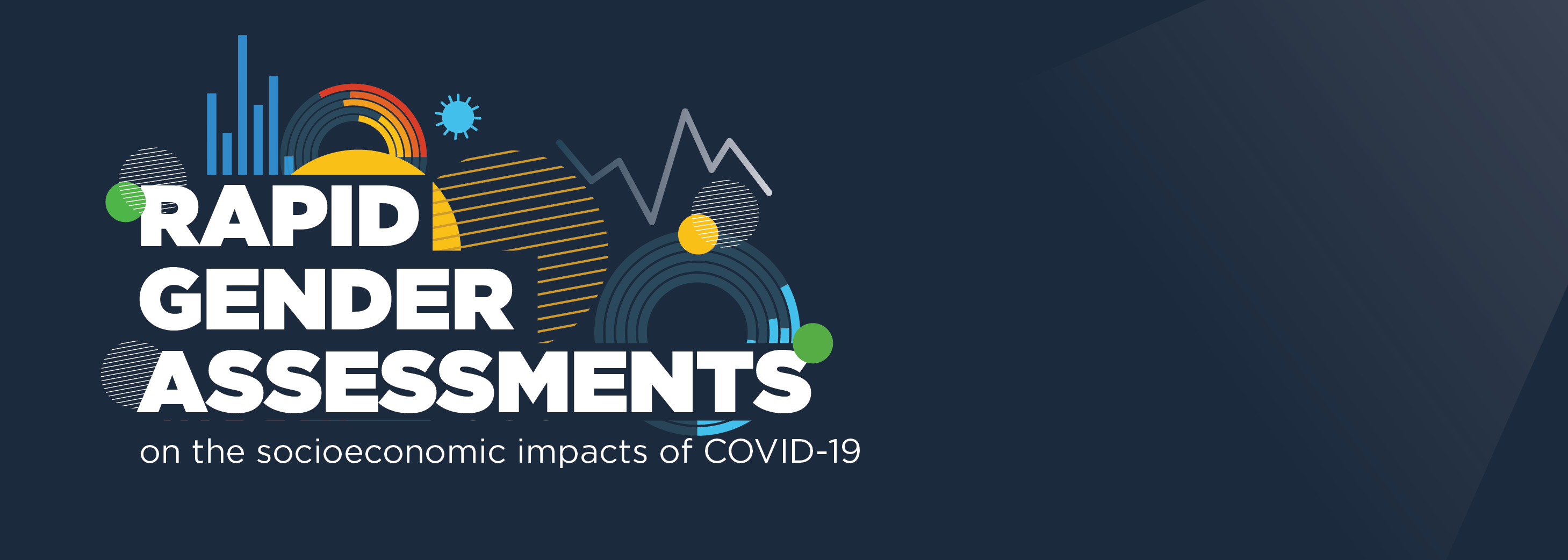 RAPID
GENDER
ASSESSMENTS
on the socioeconomic impacts of COVID-19